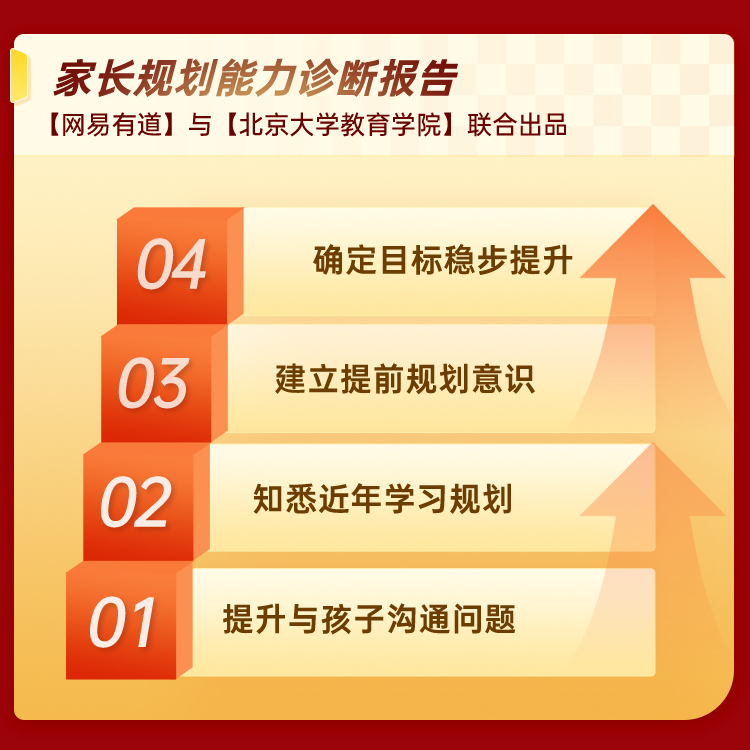 家长规划能力诊断报告

【网易有道】与【北京大学教育学院】联合出品

04 确定目标稳步提升

03 建立提前规划意识

02 知悉近年学习规划

01 提升与孩子沟通问题